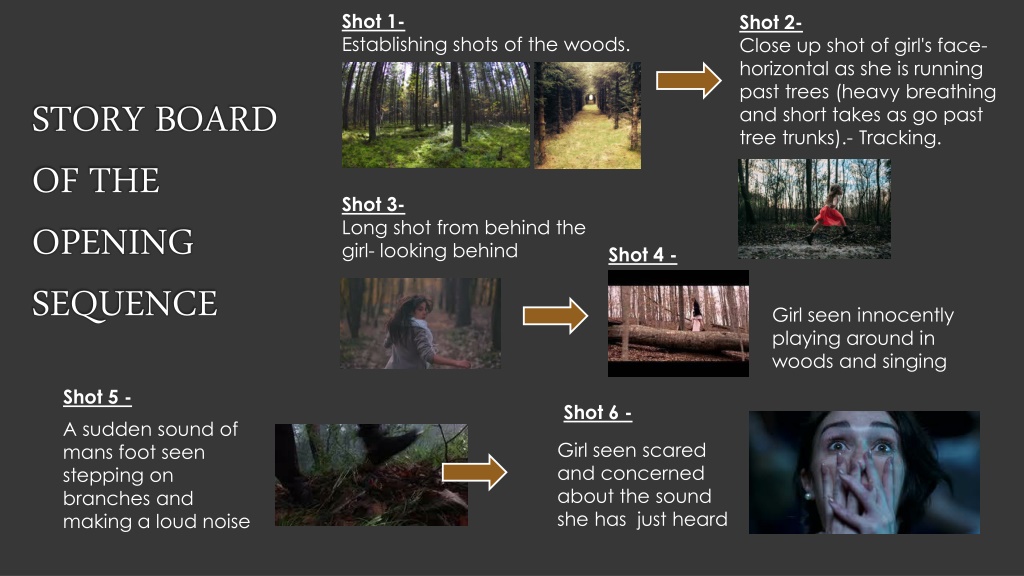 STORY BOARD OF THE OPENING SEQUENCE

Shot 1-
Establishing shots of the woods.

Shot 2-
Close up shot of girl's face- horizontal as she is running past trees (heavy breathing and short takes as go past tree trunks).- Tracking.

Shot 3-
Long shot from behind the girl- looking behind

Shot 4 -

Girl seen innocently playing around in woods and singing

Shot 5 -
A sudden sound of mans foot seen stepping on branches and making a loud noise

Shot 6 -
Girl seen scared and concerned about the sound she has just heard